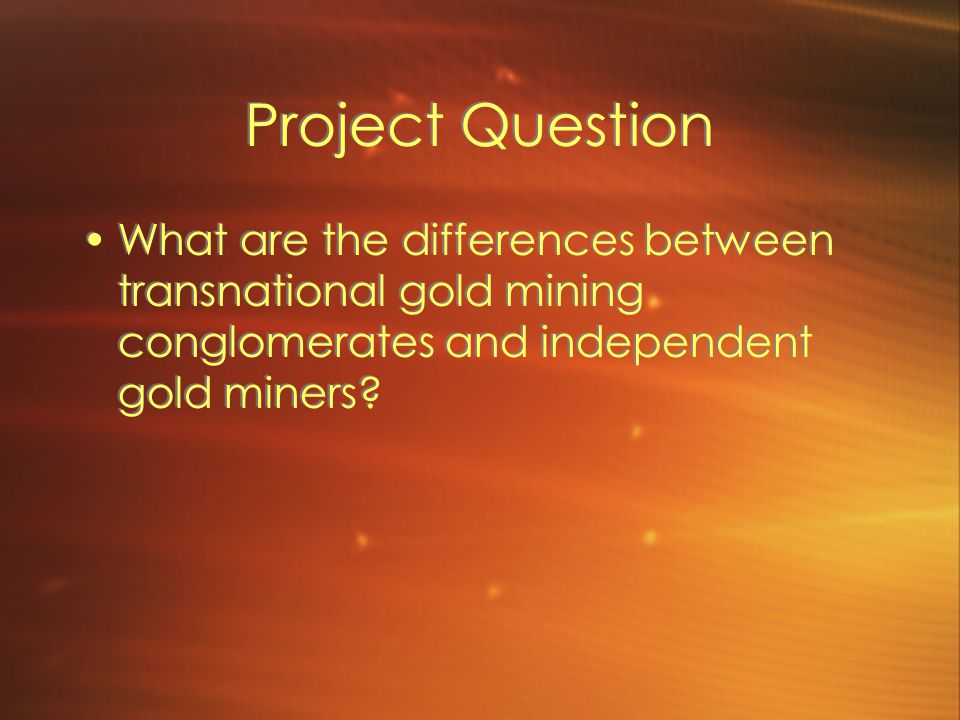 Project Question

• What are the differences between transnational gold mining conglomerates and independent gold miners?